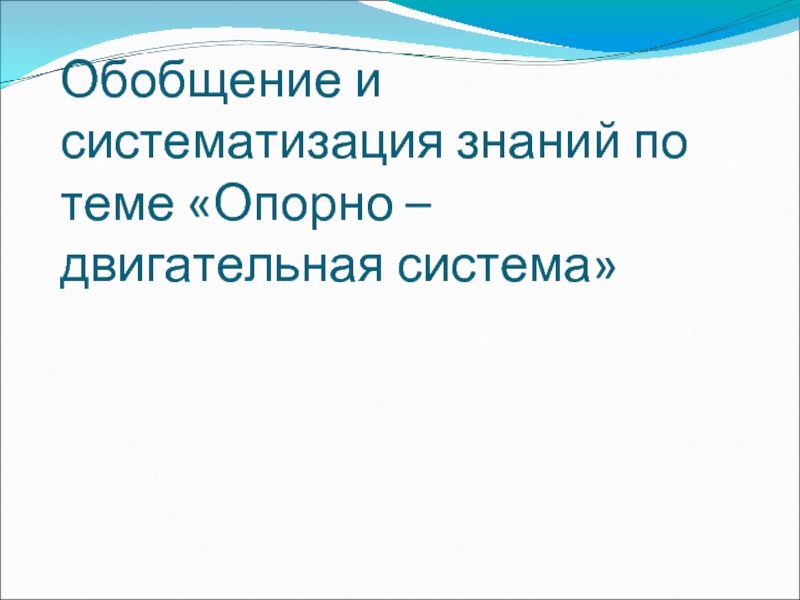 Обобщение и систематизация знаний по теме «Опорно – двигательная система»